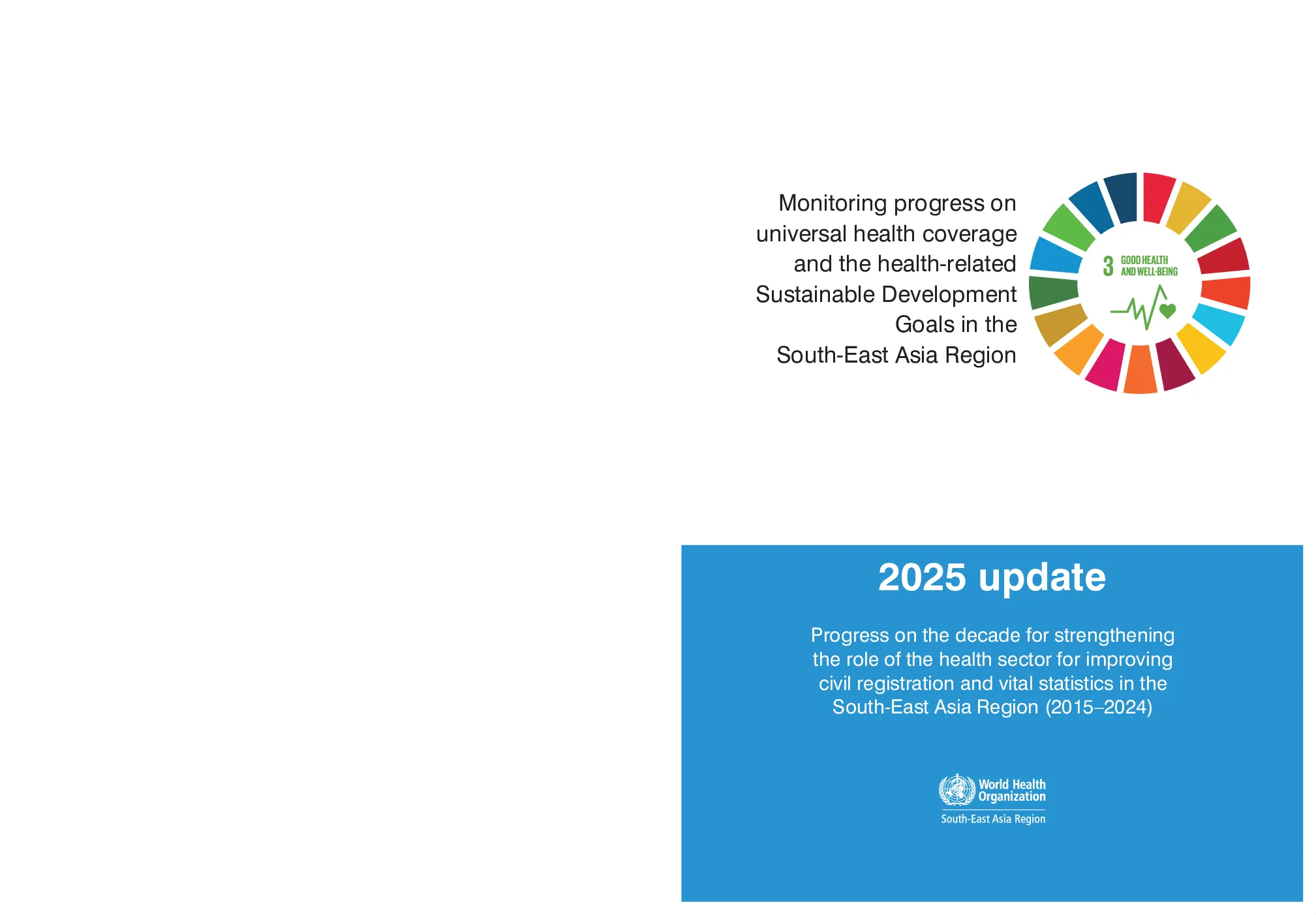 Monitoring progress on universal health coverage and the health-related Sustainable Development Goals in the South-East Asia Region

3 GOOD HEALTH AND WELL-BEING

2025 update

Progress on the decade for strengthening the role of the health sector for improving civil registration and vital statistics in the South-East Asia Region (2015–2024)

World Health Organization
South-East Asia Region